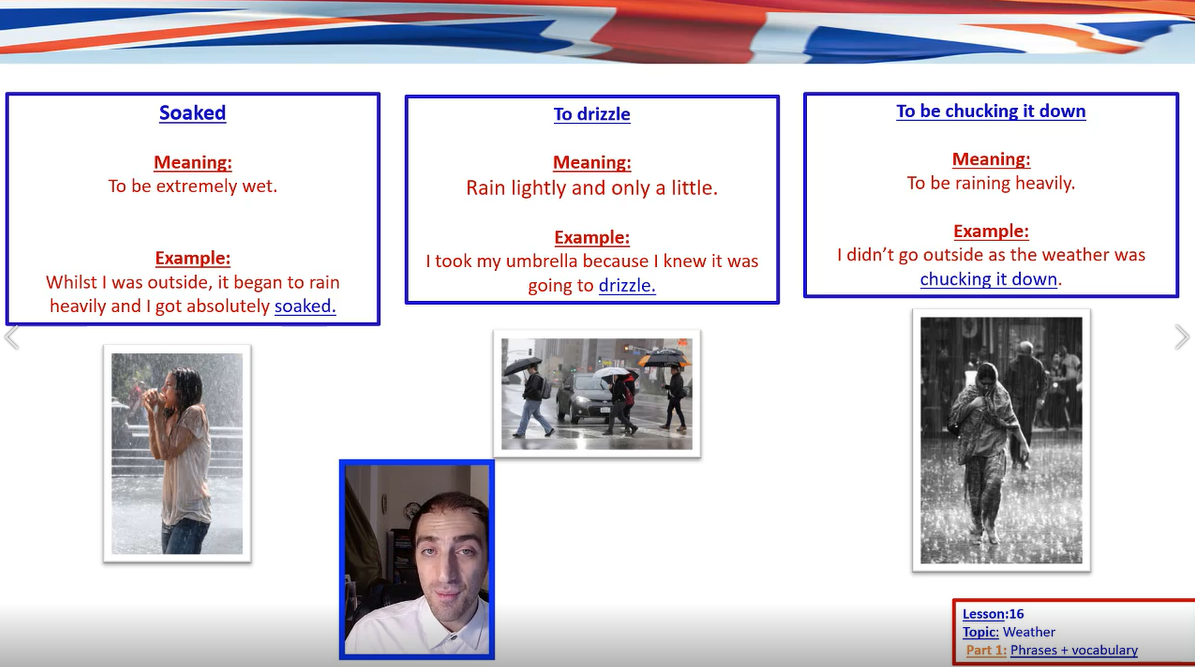 Soaked

Meaning:
To be extremely wet.

Example:
Whilst I was outside, it began to rain heavily and I got absolutely soaked.

To drizzle

Meaning:
Rain lightly and only a little.

Example:
I took my umbrella because I knew it was going to drizzle.

To be chucking it down

Meaning:
To be raining heavily.

Example:
I didn't go outside as the weather was chucking it down.

Lesson:16
Topic: Weather
Part 1: Phrases + vocabulary